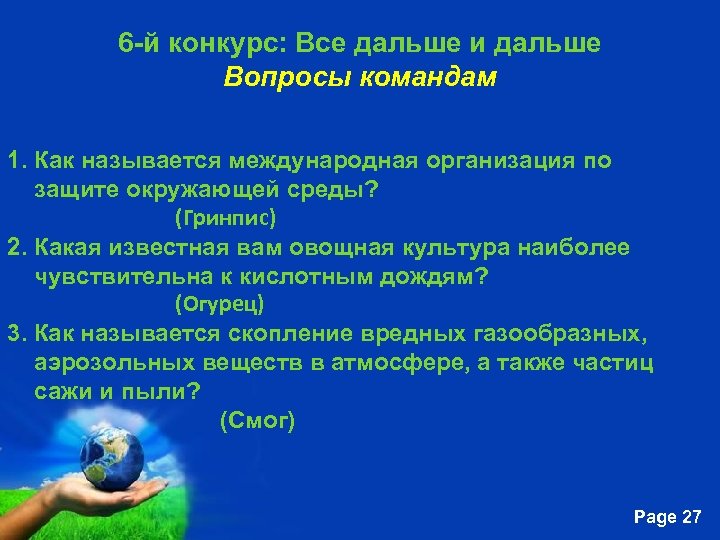 6-й конкурс: Все дальше и дальше
Вопросы командам

1. Как называется международная организация по защите окружающей среды?
(Гринпис)
2. Какая известная вам овощная культура наиболее чувствительна к кислотным дождям?
(Огурец)
3. Как называется скопление вредных газообразных, аэрозольных веществ в атмосфере, а также частиц сажи и пыли?
(Смог)

Page 27